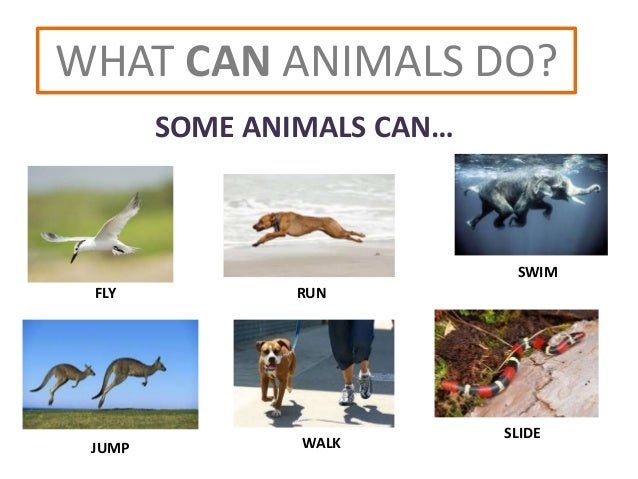 WHAT CAN ANIMALS DO?

SOME ANIMALS CAN…

FLY

RUN

SWIM

JUMP

WALK

SLIDE